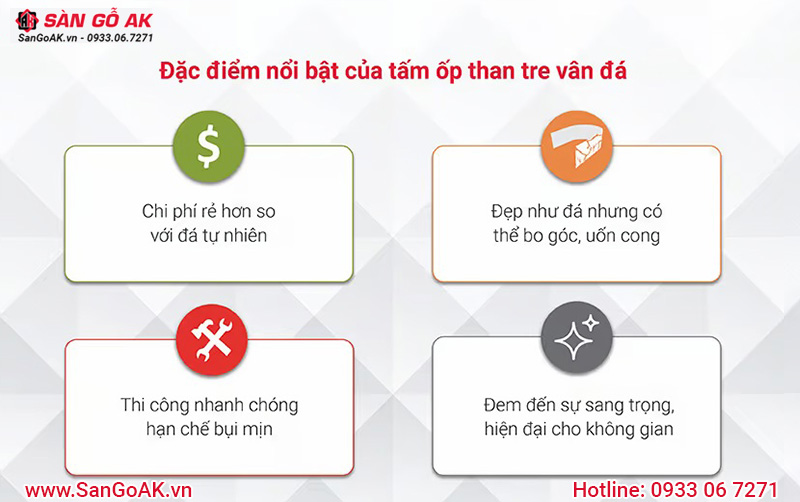 SÀN GỖ AK
SanGoAK.vn - 0933.06.7271

Đặc điểm nổi bật của tấm ốp than tre vân đá

$

Chi phí rẻ hơn so với đá tự nhiên

Đẹp như đá nhưng có thể bo góc, uốn cong

Thi công nhanh chóng hạn chế bụi mịn

Đem đến sự sang trọng, hiện đại cho không gian

www.SanGoAK.vn

Hotline: 0933 06 7271